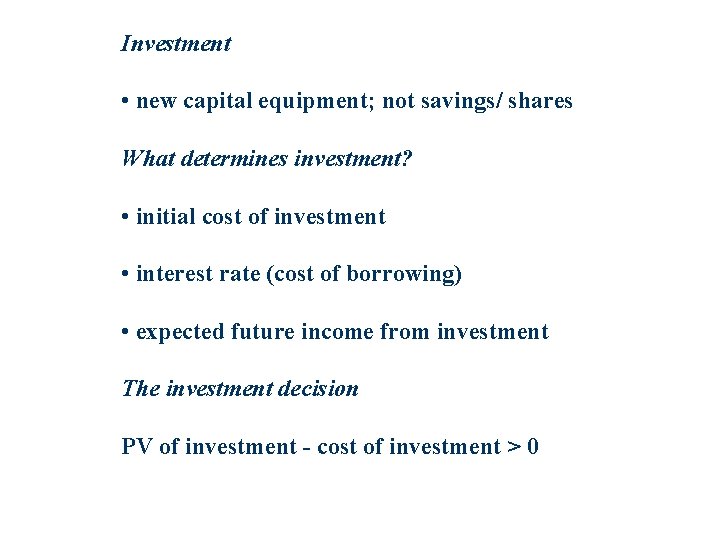 Investment

• new capital equipment; not savings/ shares

What determines investment?

• initial cost of investment

• interest rate (cost of borrowing)

• expected future income from investment

The investment decision

PV of investment - cost of investment > 0